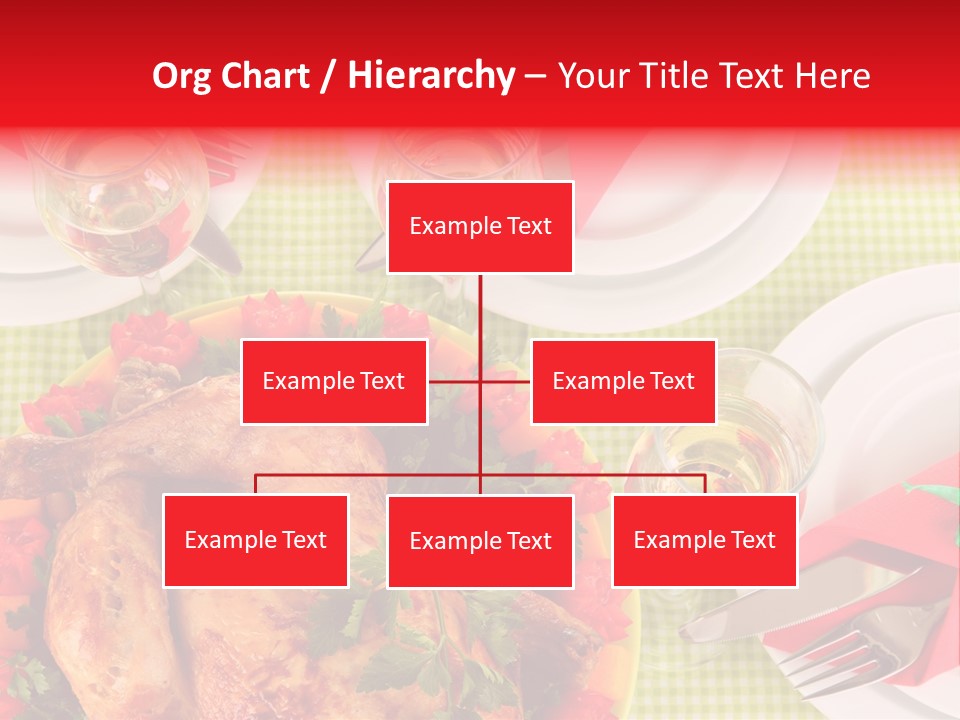 Org Chart / Hierarchy – Your Title Text Here

Example Text

Example Text

Example Text

Example Text

Example Text

Example Text